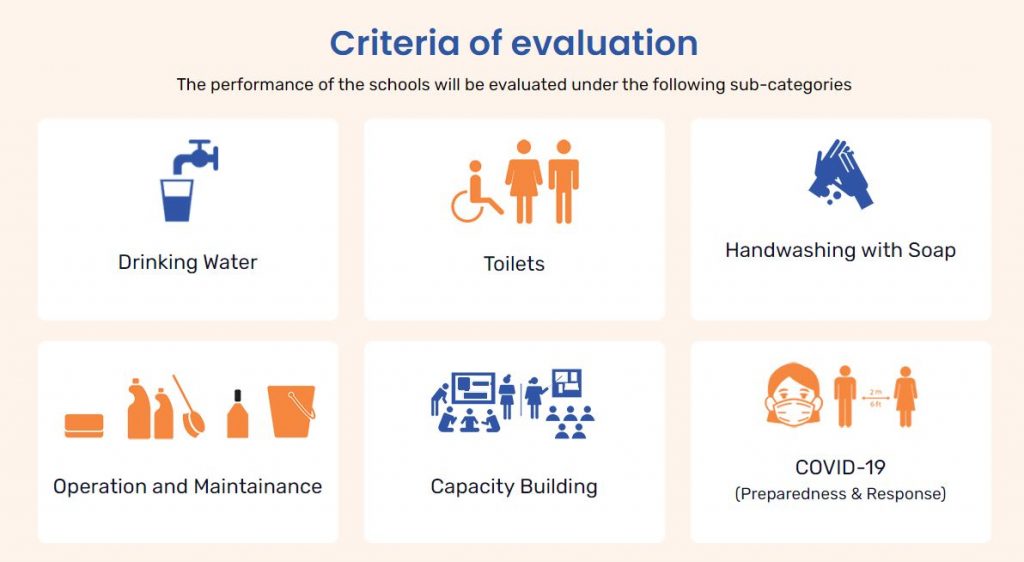 Criteria of evaluation

The performance of the schools will be evaluated under the following sub-categories

Drinking Water

Toilets

Handwashing with Soap

Operation and Maintainance

Capacity Building

2 m
6 ft

COVID-19
(Preparedness & Response)